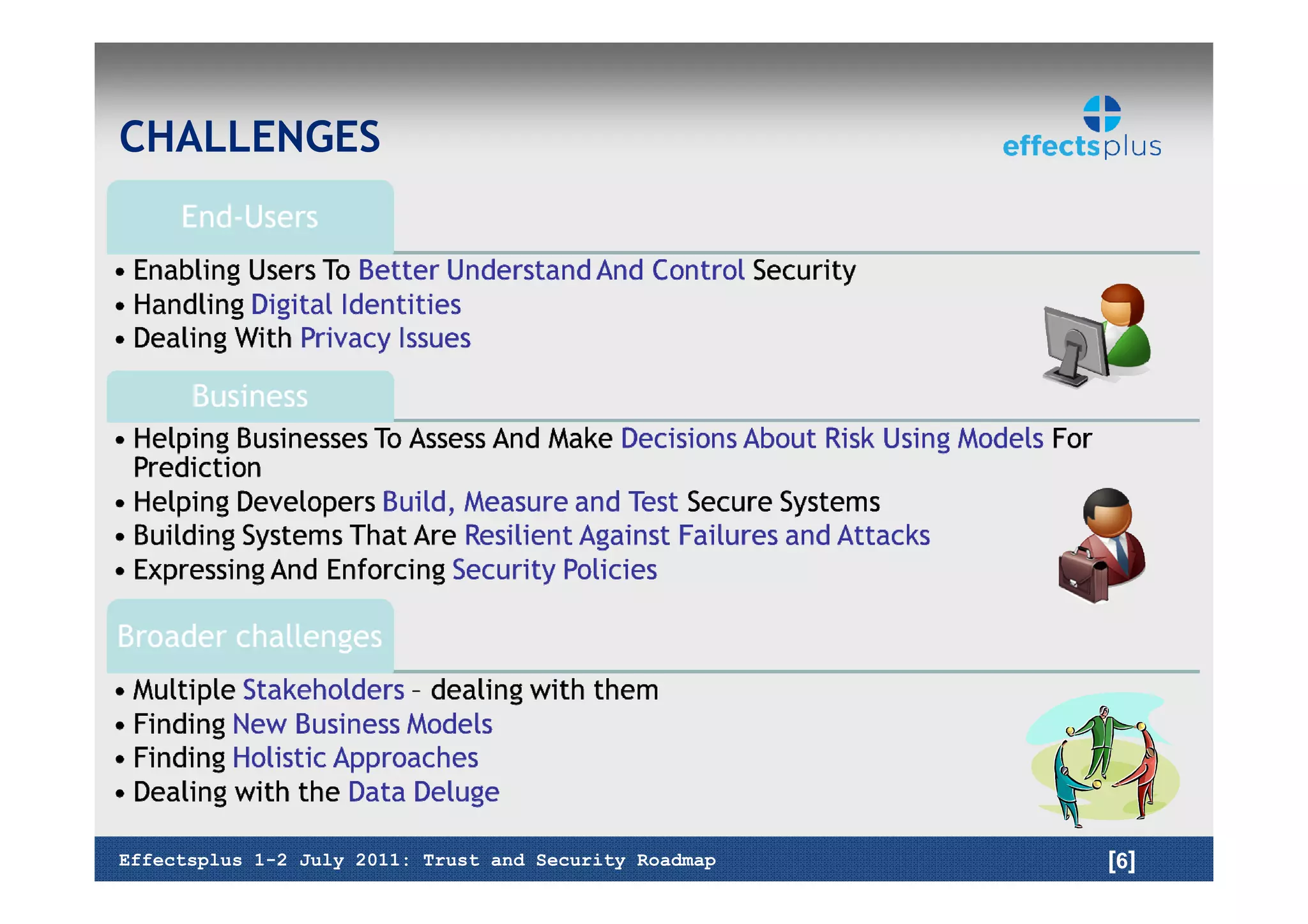 CHALLENGES

effectsplus

End-Users

• Enabling Users To Better Understand And Control Security
• Handling Digital Identities
• Dealing With Privacy Issues

Business

• Helping Businesses To Assess And Make Decisions About Risk Using Models For Prediction
• Helping Developers Build, Measure and Test Secure Systems
• Building Systems That Are Resilient Against Failures and Attacks
• Expressing And Enforcing Security Policies

Broader challenges

• Multiple Stakeholders – dealing with them
• Finding New Business Models
• Finding Holistic Approaches
• Dealing with the Data Deluge

Effectsplus 1-2 July 2011: Trust and Security Roadmap [6]